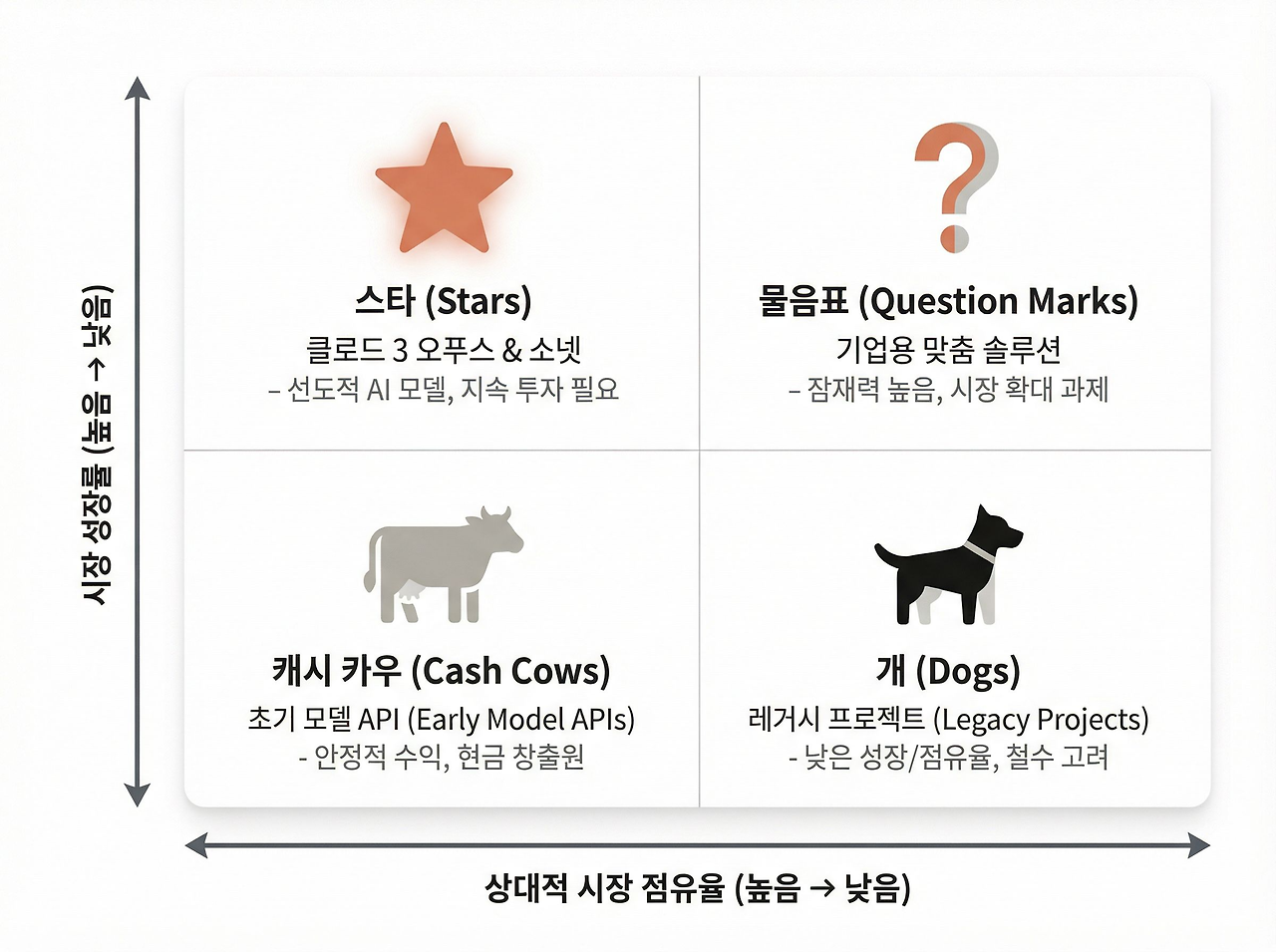 시장 성장률 (높음 → 낮음)

스타 (Stars)
클로드 3 오푸스 & 소넷
– 선도적 AI 모델, 지속 투자 필요

물음표 (Question Marks)
기업용 맞춤 솔루션
– 잠재력 높음, 시장 확대 과제

캐시 카우 (Cash Cows)
초기 모델 API (Early Model APIs)
- 안정적 수익, 현금 창출원

개 (Dogs)
레거시 프로젝트 (Legacy Projects)
- 낮은 성장/점유율, 철수 고려

상대적 시장 점유율 (높음 → 낮음)